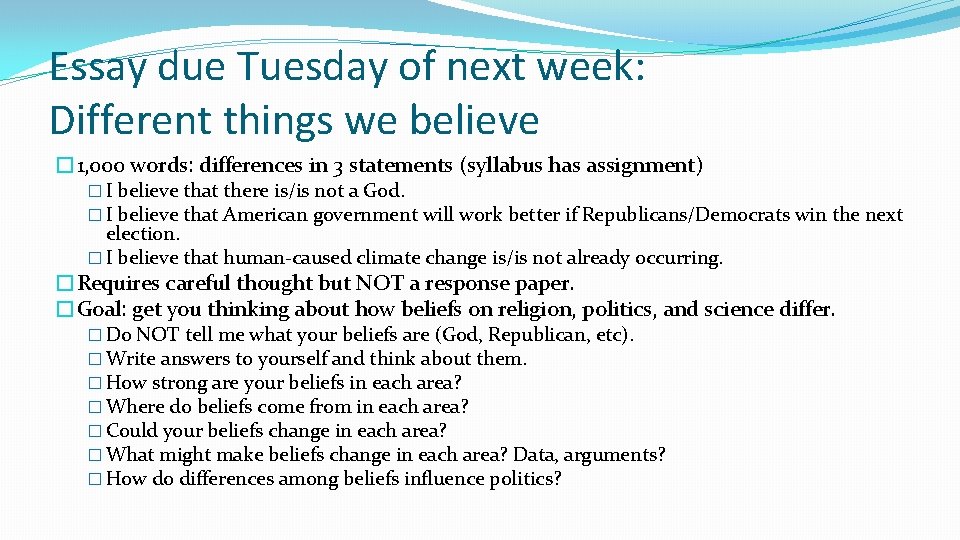 Essay due Tuesday of next week: Different things we believe

� 1,000 words: differences in 3 statements (syllabus has assignment)

� I believe that there is/is not a God.
� I believe that American government will work better if Republicans/Democrats win the next election.
� I believe that human-caused climate change is/is not already occurring.

� Requires careful thought but NOT a response paper.

� Goal: get you thinking about how beliefs on religion, politics, and science differ.

� Do NOT tell me what your beliefs are (God, Republican, etc).
� Write answers to yourself and think about them.
� How strong are your beliefs in each area?
� Where do beliefs come from in each area?
� Could your beliefs change in each area?
� What might make beliefs change in each area? Data, arguments?
� How do differences among beliefs influence politics?